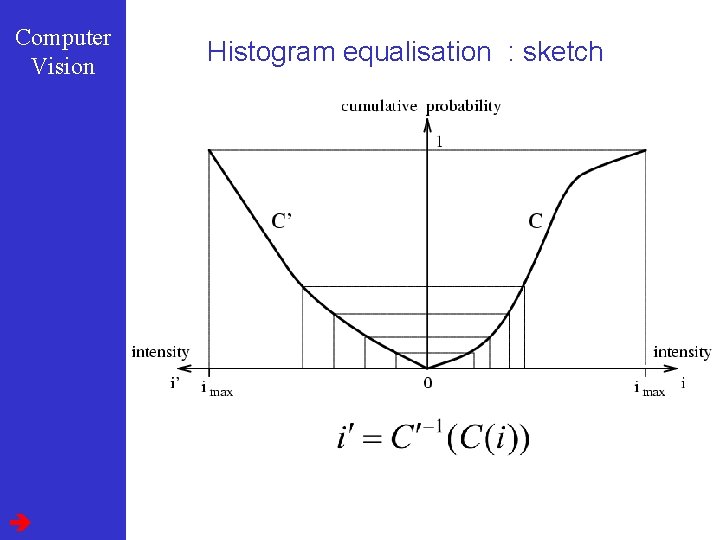 Computer Vision

Histogram equalisation : sketch

cumulative probability

1

C'

C

intensity

intensity

i'

$i_{max}$

0

$i_{max}$

i

$i' = C'^{-1}(C(i))$